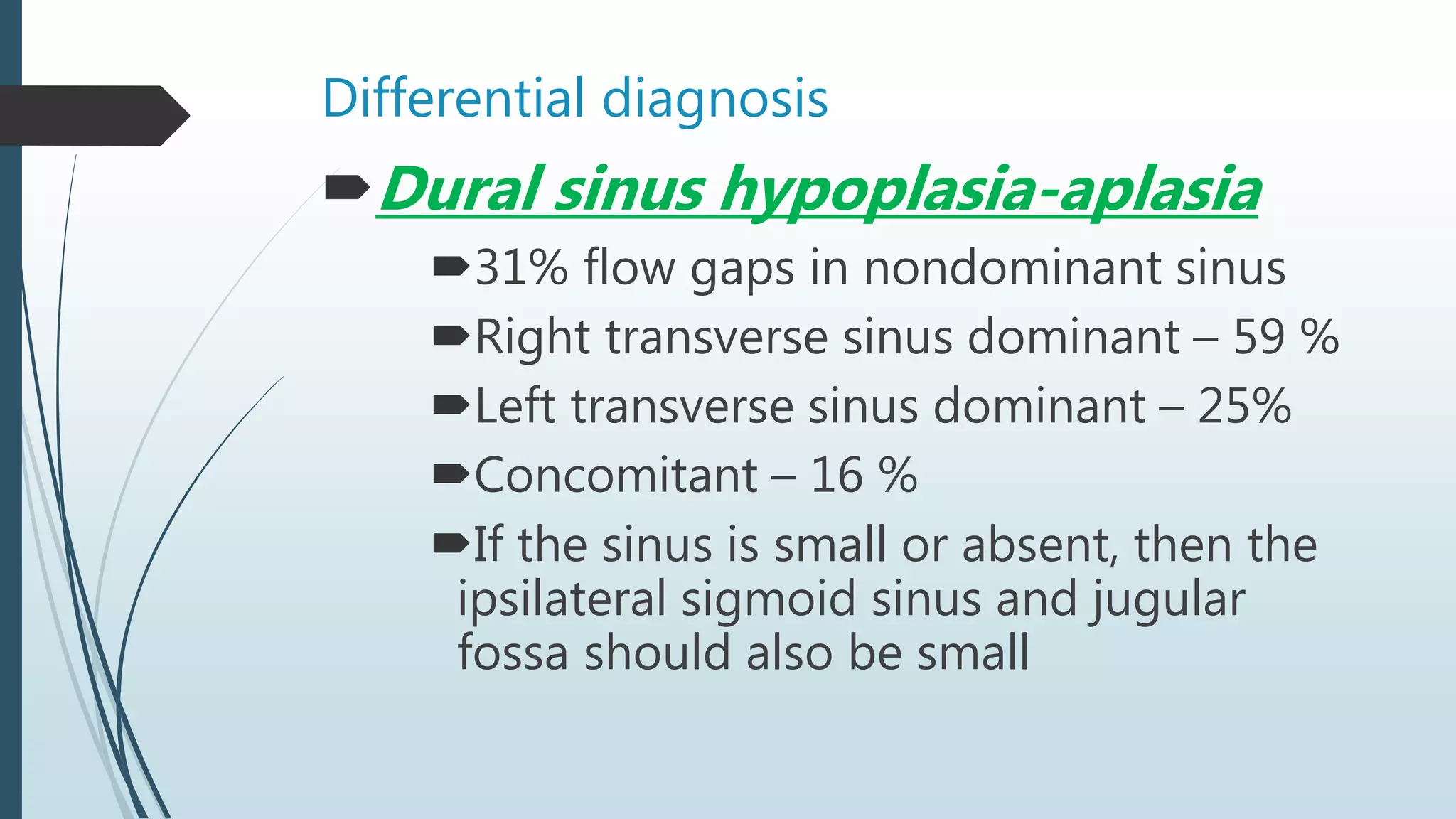 Differential diagnosis

Dural sinus hypoplasia-aplasia

31% flow gaps in nondominant sinus

Right transverse sinus dominant – 59 %

Left transverse sinus dominant – 25%

Concomitant – 16 %

If the sinus is small or absent, then the ipsilateral sigmoid sinus and jugular fossa should also be small